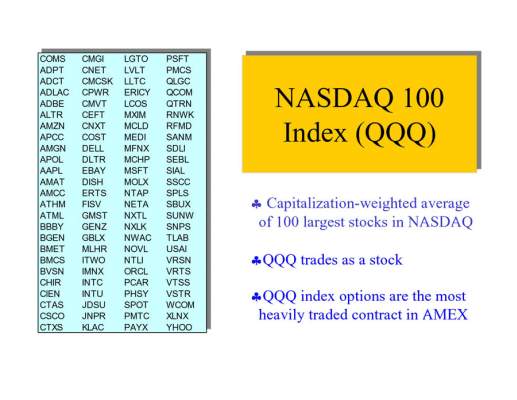 | COMS | CMGI | LGTO | PSFT |
|---|---|---|---|
| ADPT | CNET | LVLT | PMCS |
| ADCT | CMCSK | LLTC | QLGC |
| ADLAC | CPWR | ERICY | QCOM |
| ADBE | CMVT | LCOS | QTRN |
| ALTR | CEFT | MXIM | RNWK |
| AMZN | CNXT | MCLD | RFMD |
| APCC | COST | MEDI | SANM |
| AMGN | DELL | MFNX | SDLI |
| APOL | DLTR | MCHP | SEBL |
| AAPL | EBAY | MSFT | SIAL |
| AMAT | DISH | MOLX | SSCC |
| AMCC | ERTS | NTAP | SPLS |
| ATHM | FISV | NETA | SBUX |
| ATML | GMST | NXTL | SUNW |
| BBBY | GENZ | NXLK | SNPS |
| BGEN | GBLX | NWAC | TLAB |
| BMET | MLHR | NOVL | USAI |
| BMCS | ITWO | NTLI | VRSN |
| BVSN | IMNX | ORCL | VRTS |
| CHIR | INTC | PCAR | VTSS |
| CIEN | INTU | PHSY | VSTR |
| CTAS | JDSU | SPOT | WCOM |
| CSCO | JNPR | PMTC | XLNX |
| CTXS | KLAC | PAYX | YHOO |

NASDAQ 100 Index (QQQ)

♣ Capitalization-weighted average of 100 largest stocks in NASDAQ

♣QQQ trades as a stock

♣QQQ index options are the most heavily traded contract in AMEX